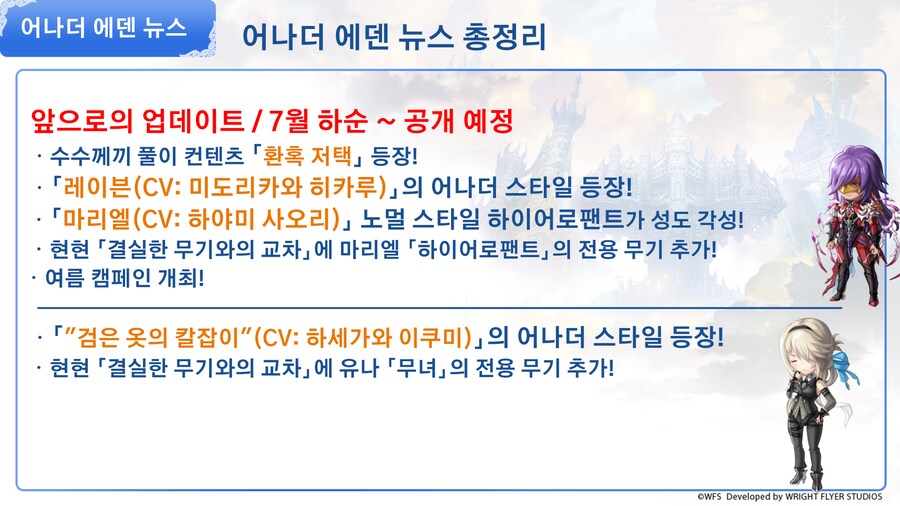 어나더 에덴 뉴스

어나더 에덴 뉴스 총정리

앞으로의 업데이트 / 7월 하순 ~ 공개 예정

· 수수께끼 풀이 컨텐츠 「환혹 저택」 등장!
· 「레이븐(CV: 미도리카와 히카루)」의 어나더 스타일 등장!
· 「마리엘(CV: 하야미 사오리)」 노멀 스타일 하이어로팬트가 성도 각성!
· 현현 「결실한 무기와의 교차」에 마리엘 「하이어로팬트」의 전용 무기 추가!
· 여름 캠페인 개최!

· 「"검은 옷의 칼잡이"(CV: 하세가와 이쿠미)」의 어나더 스타일 등장!
· 현현 「결실한 무기와의 교차」에 유나 「무녀」의 전용 무기 추가!

©WFS Developed by WRIGHT FLYER STUDIOS